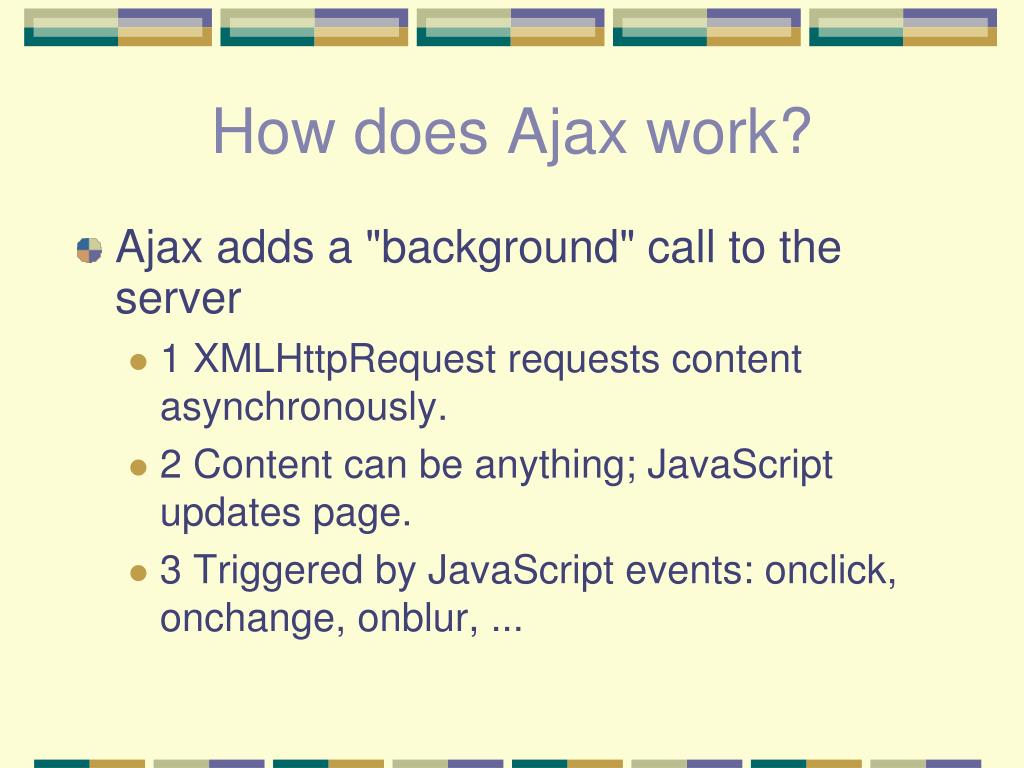 How does Ajax work?

Ajax adds a "background" call to the server

1 XMLHttpRequest requests content asynchronously.

2 Content can be anything; JavaScript updates page.

3 Triggered by JavaScript events: onclick, onchange, onblur, ...